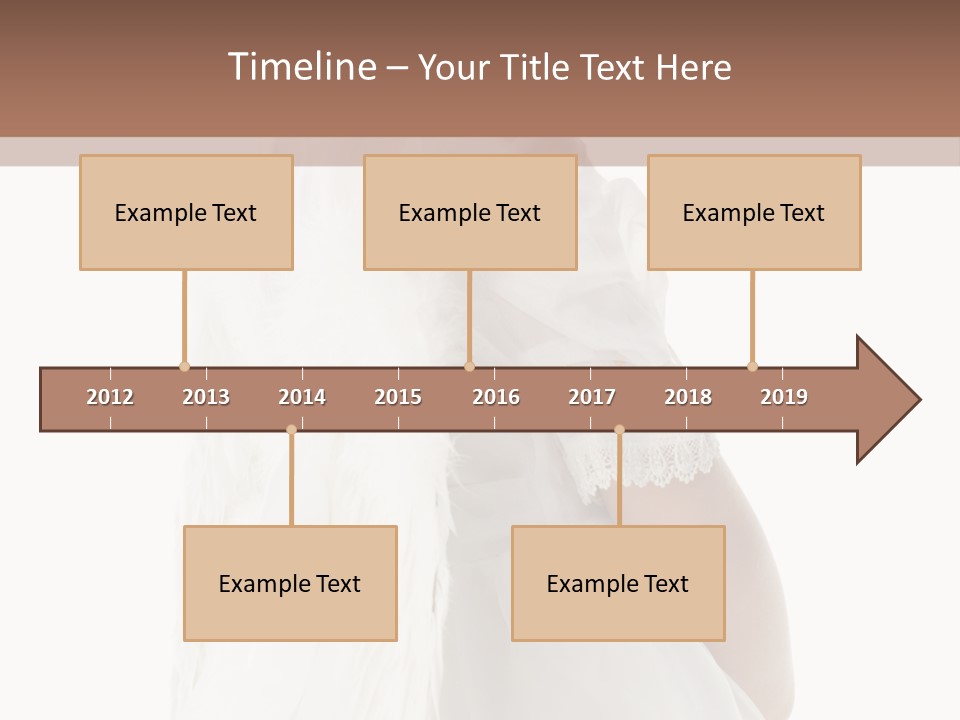 Timeline – Your Title Text Here

Example Text

Example Text

Example Text

2012 2013 2014 2015 2016 2017 2018 2019

Example Text

Example Text